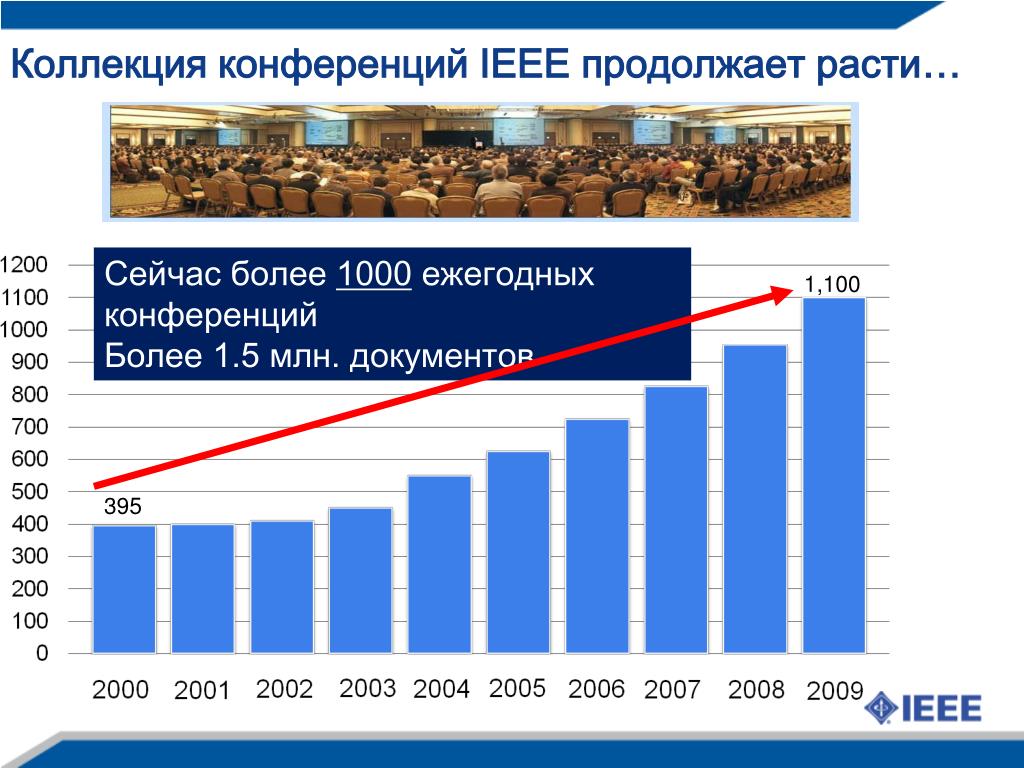 Коллекция конференций IEEE продолжает расти…

Сейчас более 1000 ежегодных конференций
Более 1.5 млн. документов

1200
1100
1000
900
800
700
600
500
400
300
200
100
0

395
1,100

2000 2001 2002 2003 2004 2005 2006 2007 2008 2009

IEEE